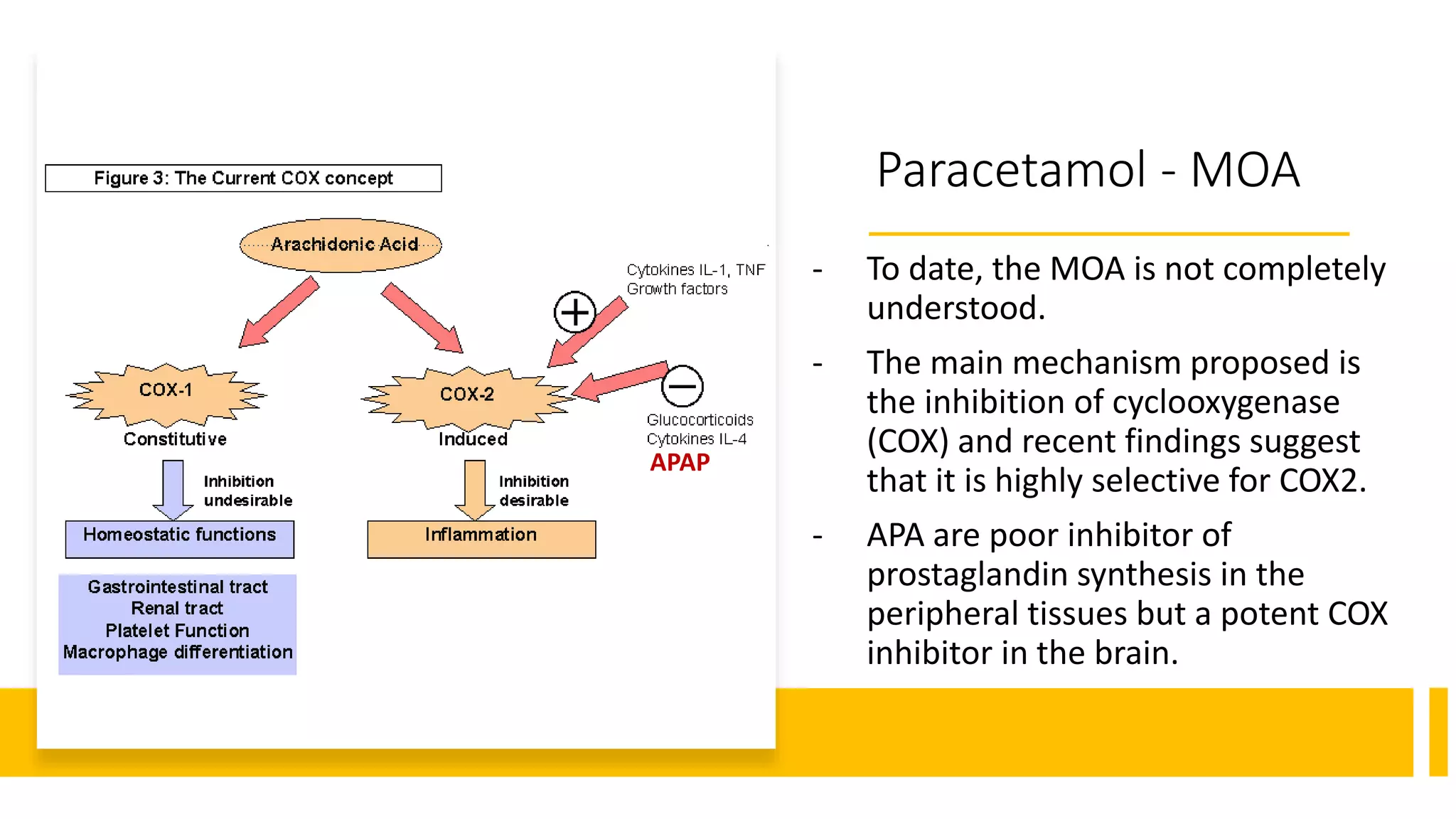 Figure 3: The Current COX concept

Arachidonic Acid

Cytokines IL-1, TNF
Growth factors

+

COX-1
Constitutive

COX-2
Induced

−

Glucocorticoids
Cytokines IL-4
APAP

Inhibition undesirable

Inhibition desirable

Homeostatic functions

Inflammation

Gastrointestinal tract
Renal tract
Platelet Function
Macrophage differentiation

Paracetamol - MOA

- To date, the MOA is not completely understood.

- The main mechanism proposed is the inhibition of cyclooxygenase (COX) and recent findings suggest that it is highly selective for COX2.

- APA are poor inhibitor of prostaglandin synthesis in the peripheral tissues but a potent COX inhibitor in the brain.